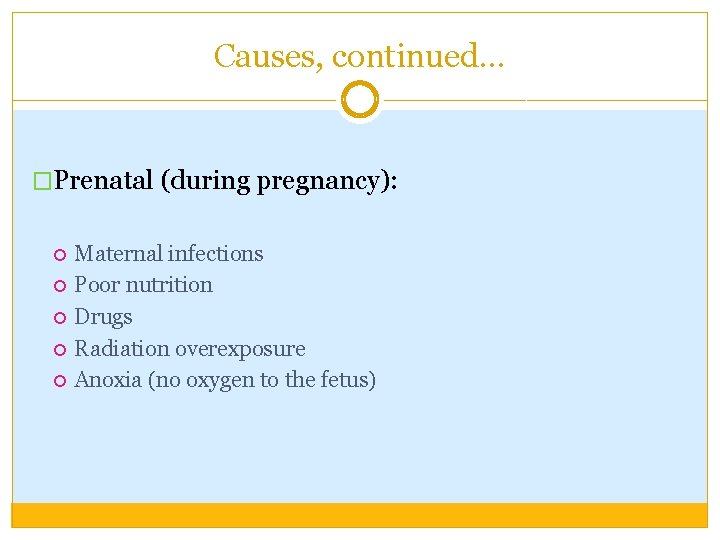 Causes, continued…

Prenatal (during pregnancy):

Maternal infections
Poor nutrition
Drugs
Radiation overexposure
Anoxia (no oxygen to the fetus)